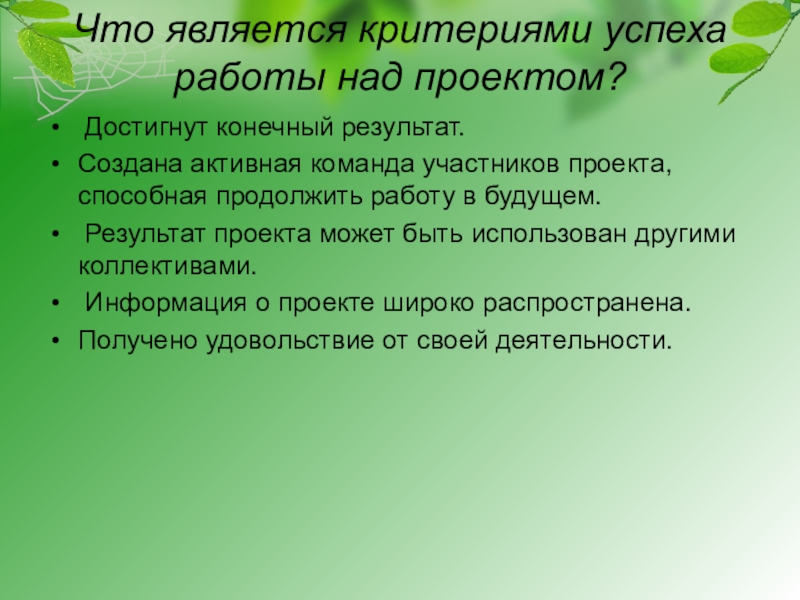 Что является критериями успеха работы над проектом?

• Достигнут конечный результат.
• Создана активная команда участников проекта, способная продолжить работу в будущем.
• Результат проекта может быть использован другими коллективами.
• Информация о проекте широко распространена.
• Получено удовольствие от своей деятельности.